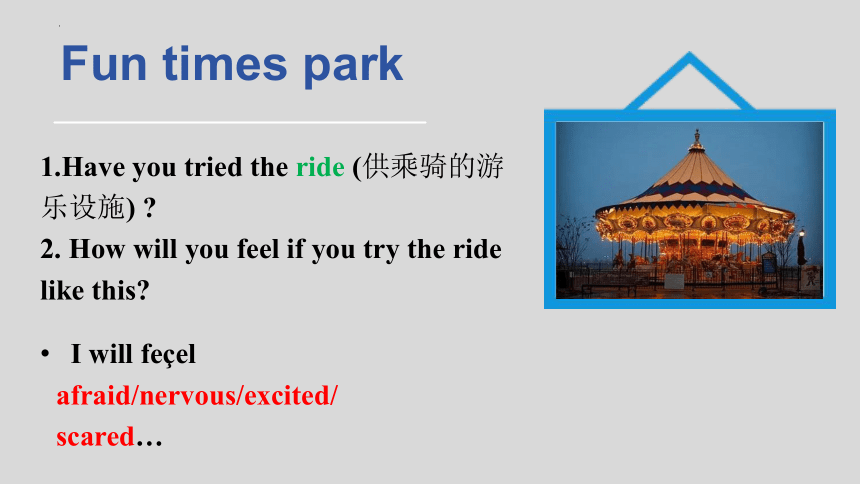 Fun times park

1.Have you tried the ride (供乘骑的游乐设施) ?
2. How will you feel if you try the ride like this?

• I will feçel afraid/nervous/excited/ scared…